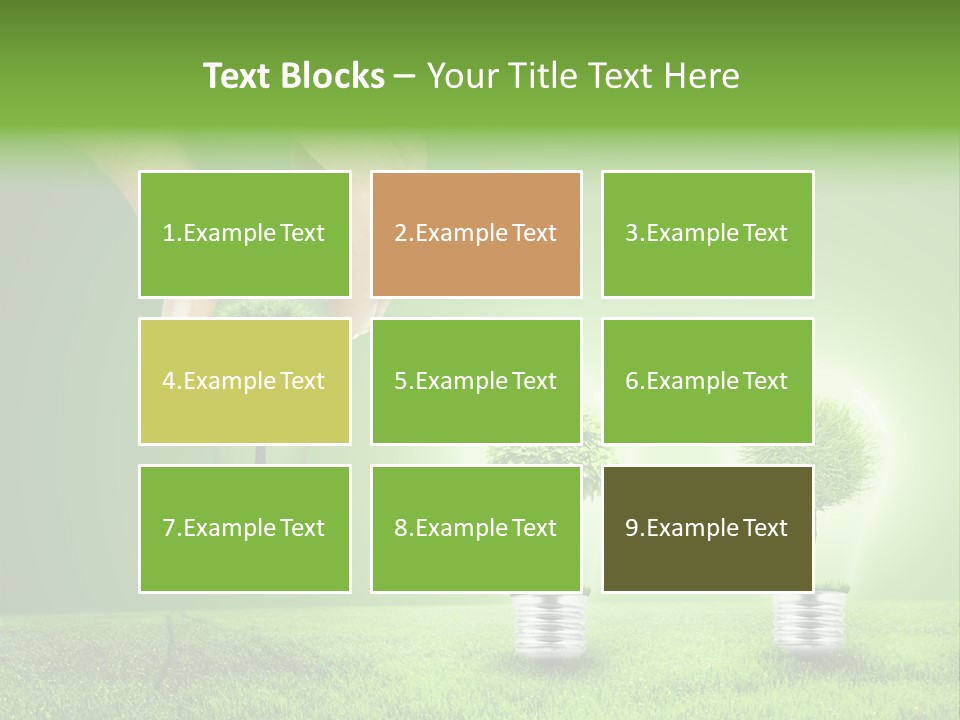 Text Blocks – Your Title Text Here

1.Example Text

2.Example Text

3.Example Text

4.Example Text

5.Example Text

6.Example Text

7.Example Text

8.Example Text

9.Example Text